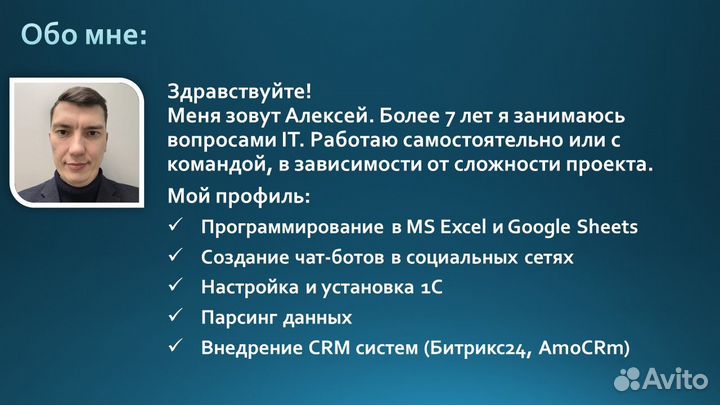 Обо мне:

Здравствуйте!
Меня зовут Алексей. Более 7 лет я занимаюсь вопросами IT. Работаю самостоятельно или с командой, в зависимости от сложности проекта.

Мой профиль:
✓ Программирование в MS Excel и Google Sheets
✓ Создание чат-ботов в социальных сетях
✓ Настройка и установка 1С
✓ Парсинг данных
✓ Внедрение CRM систем (Битрикс24, AmoCRm)

Avito